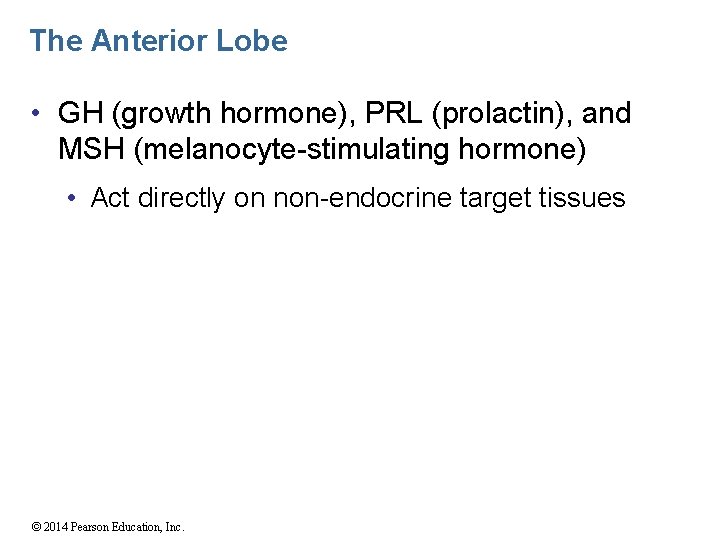 The Anterior Lobe

• GH (growth hormone), PRL (prolactin), and MSH (melanocyte-stimulating hormone)

• Act directly on non-endocrine target tissues

© 2014 Pearson Education, Inc.